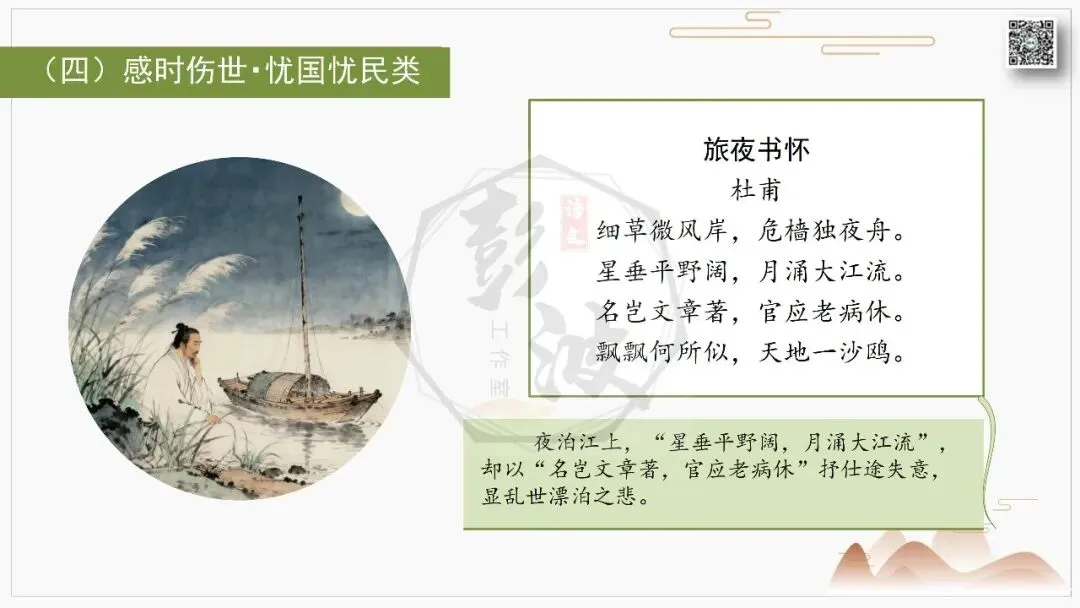 （四）感时伤世·忧国忧民类

旅夜书怀
杜甫
细草微风岸，危樯独夜舟。
星垂平野阔，月涌大江流。
名岂文章著，官应老病休。
飘飘何所似，天地一沙鸥。

夜泊江上，“星垂平野阔，月涌大江流”，却以“名岂文章著，官应老病休”抒仕途失意，显乱世漂泊之悲。

彭波 工作室